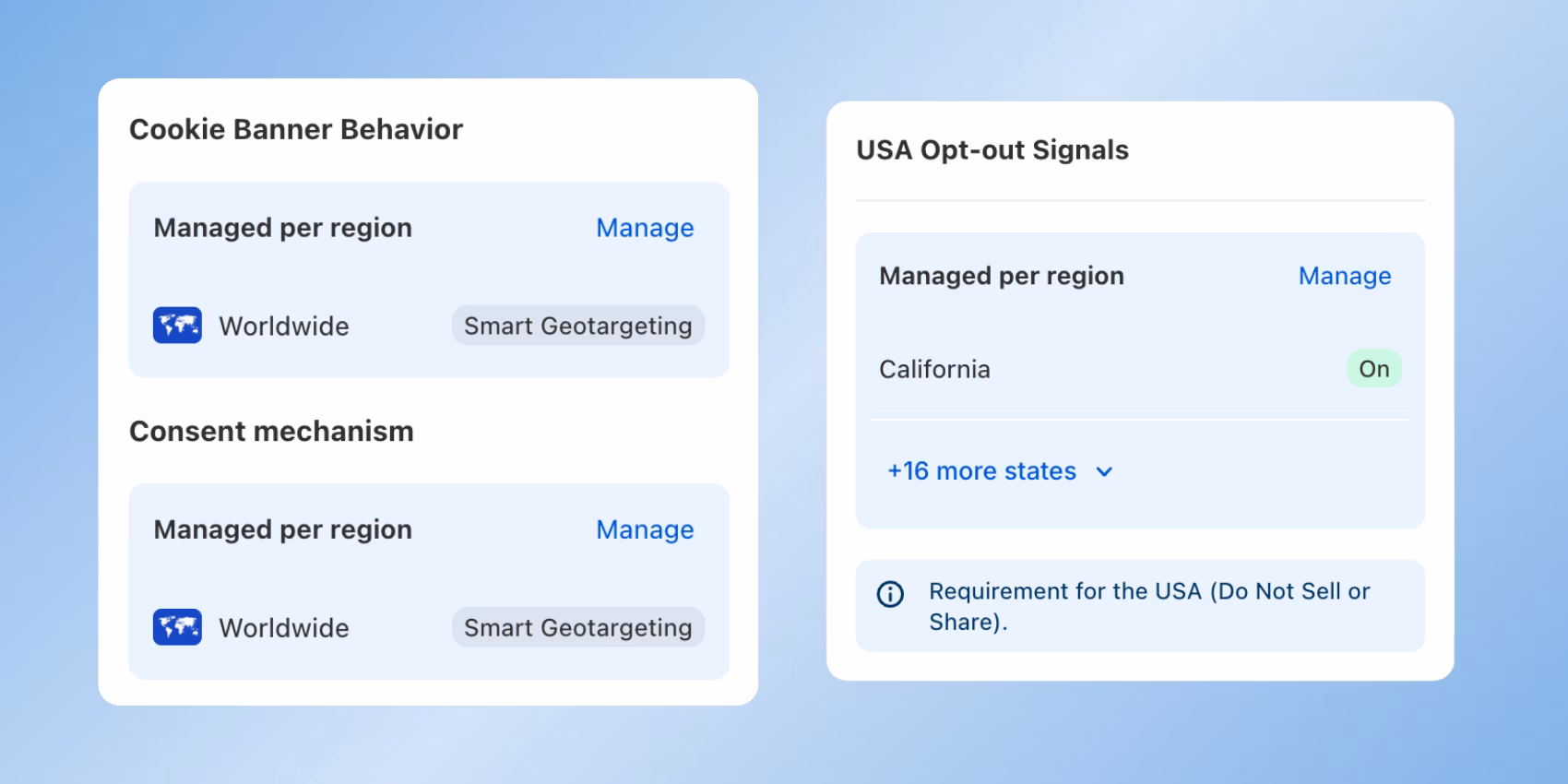 Cookie Banner Behavior

Managed per region Manage

Worldwide Smart Geotargeting

Consent mechanism

Managed per region Manage

Worldwide Smart Geotargeting

USA Opt-out Signals

Managed per region Manage

California On

+16 more states

Requirement for the USA (Do Not Sell or Share).